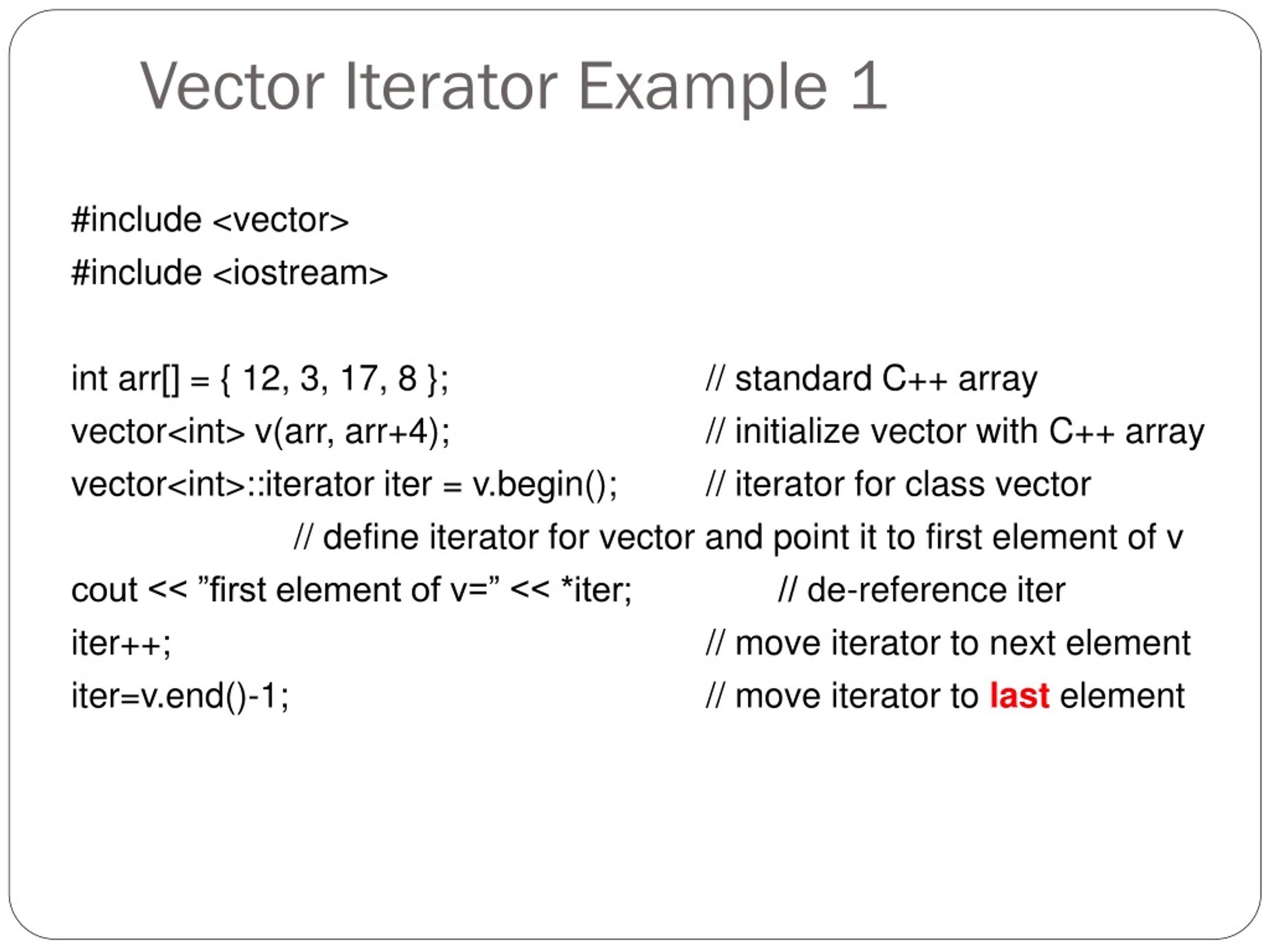 Vector Iterator Example 1

#include <vector>
#include <iostream>

int arr[] = { 12, 3, 17, 8 }; // standard C++ array
vector<int> v(arr, arr+4); // initialize vector with C++ array
vector<int>::iterator iter = v.begin(); // iterator for class vector
// define iterator for vector and point it to first element of v
cout << ”first element of v=” << *iter; // de-reference iter
iter++; // move iterator to next element
iter=v.end()-1; // move iterator to last element